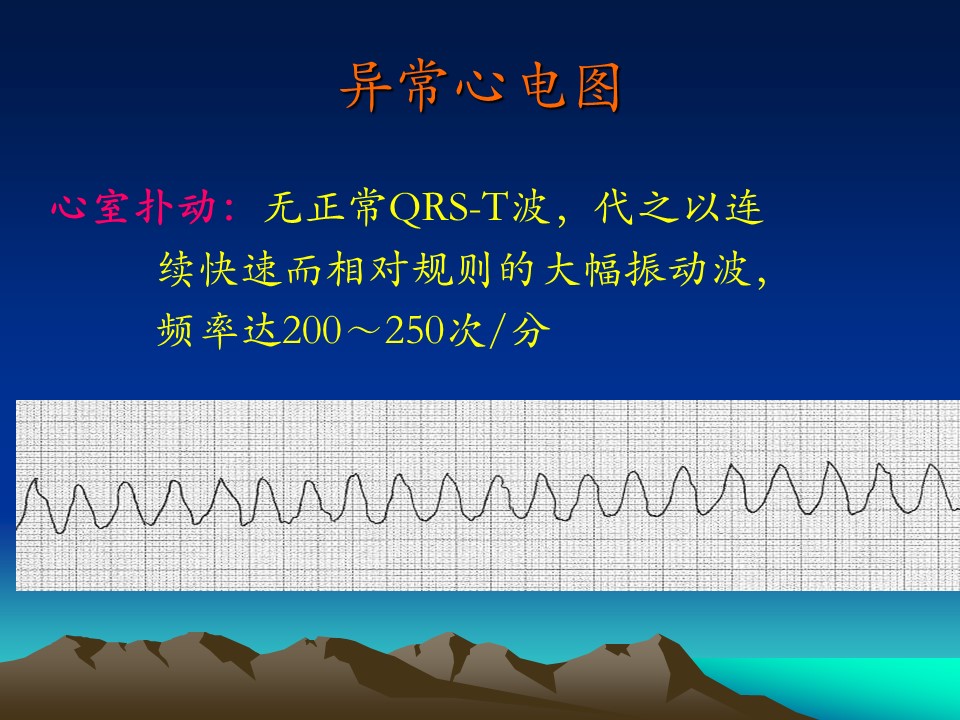 异常心电图

心室扑动：无正常QRS-T波，代之以连续快速而相对规则的大幅振动波，频率达200～250次/分